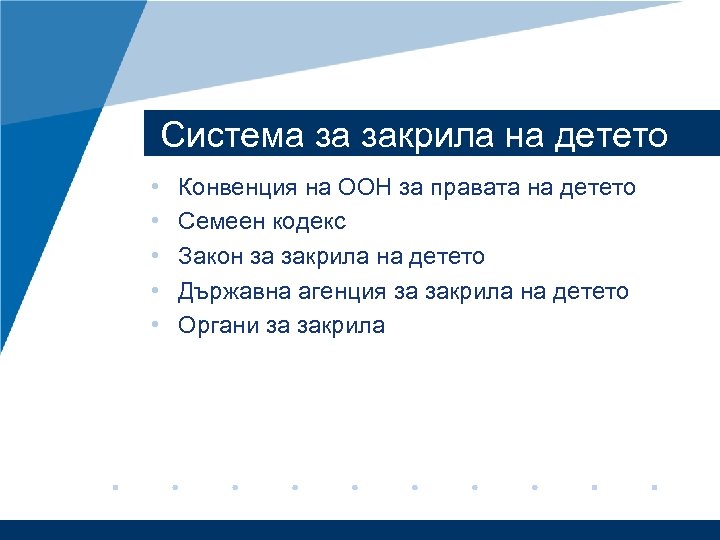 Система за закрила на детето

• Конвенция на ООН за правата на детето
• Семеен кодекс
• Закон за закрила на детето
• Държавна агенция за закрила на детето
• Органи за закрила